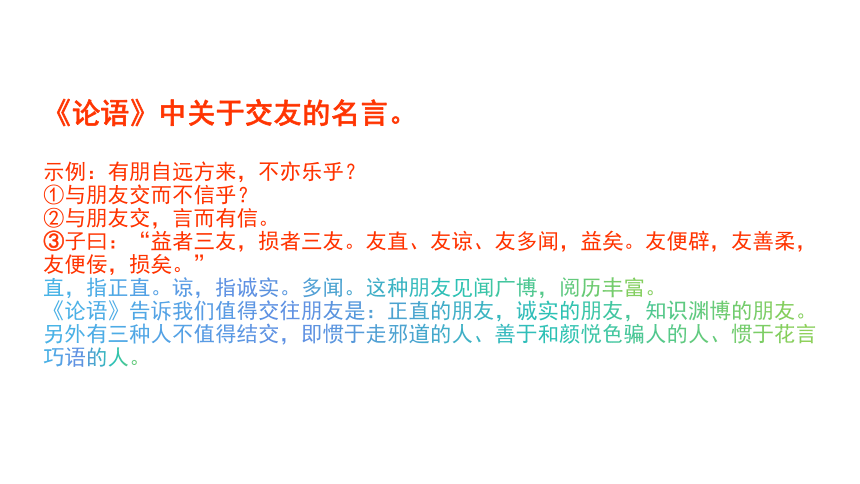 《论语》中关于交友的名言。

示例：有朋自远方来，不亦乐乎？
①与朋友交而不信乎？
②与朋友交，言而有信。
③子曰：“益者三友，损者三友。友直、友谅、友多闻，益矣。友便辟，友善柔，友便佞，损矣。”
直，指正直。谅，指诚实。多闻。这种朋友见闻广博，阅历丰富。
《论语》告诉我们值得交往朋友是：正直的朋友，诚实的朋友，知识渊博的朋友。另外有三种人不值得结交，即惯于走邪道的人、善于和颜悦色骗人的人、惯于花言巧语的人。